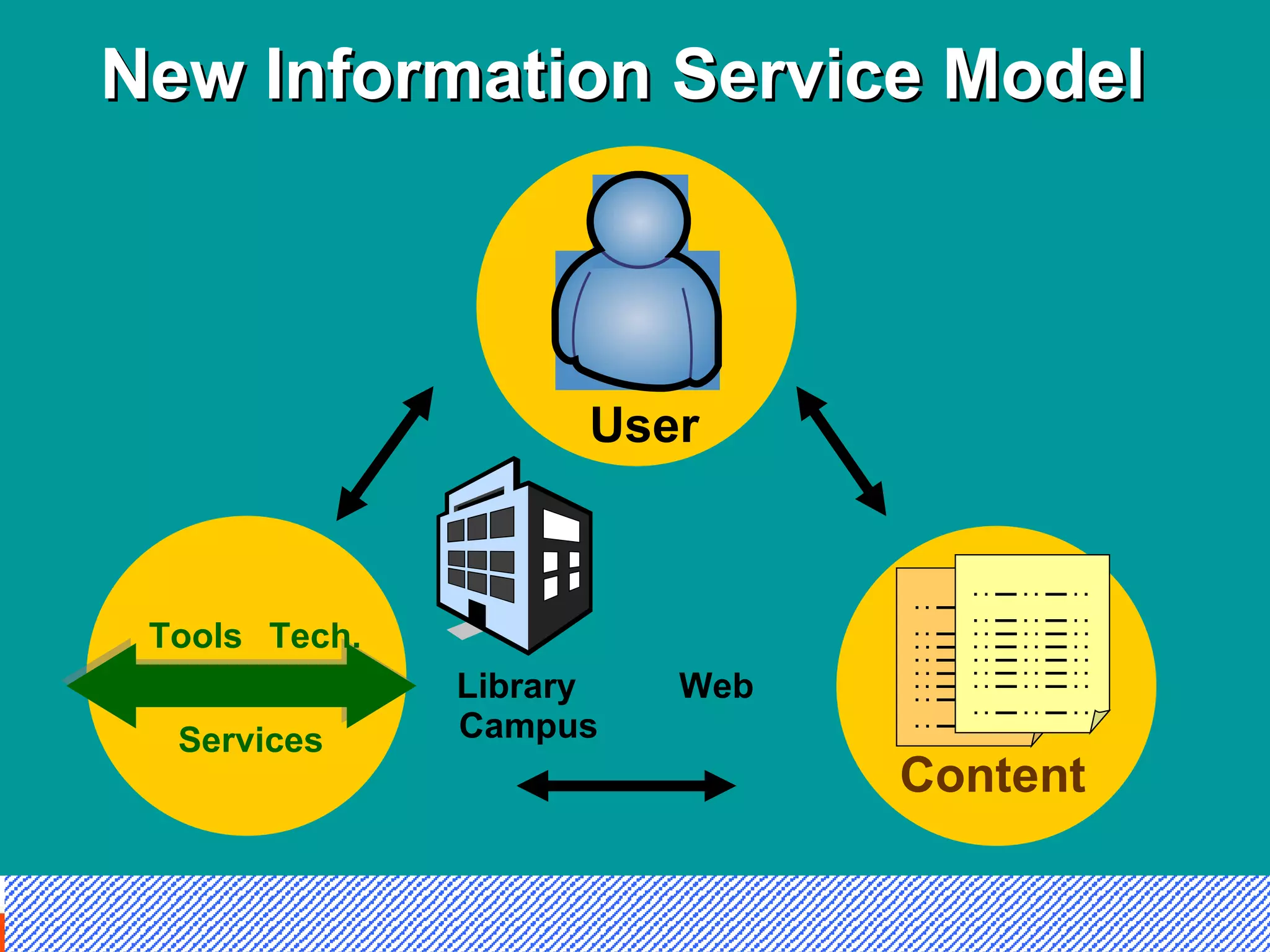 New Information Service Model

User

Tools Tech.

Services

Library
Campus

Web

Content